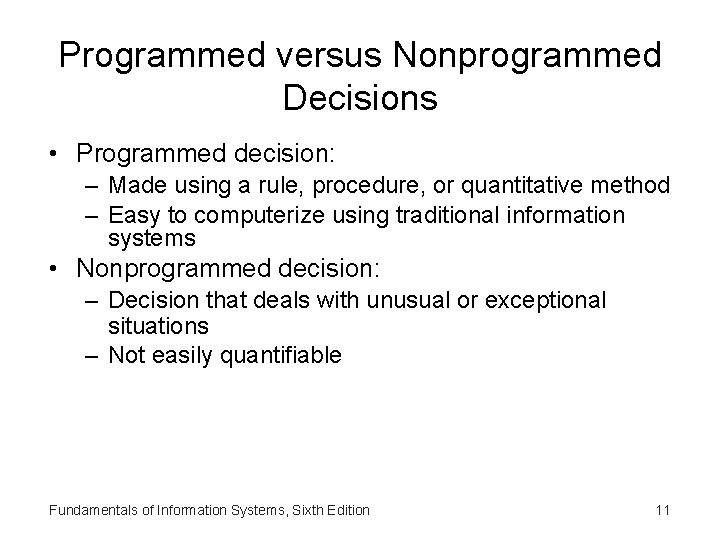 Programmed versus Nonprogrammed Decisions

• Programmed decision:
– Made using a rule, procedure, or quantitative method
– Easy to computerize using traditional information systems
• Nonprogrammed decision:
– Decision that deals with unusual or exceptional situations
– Not easily quantifiable

Fundamentals of Information Systems, Sixth Edition

11